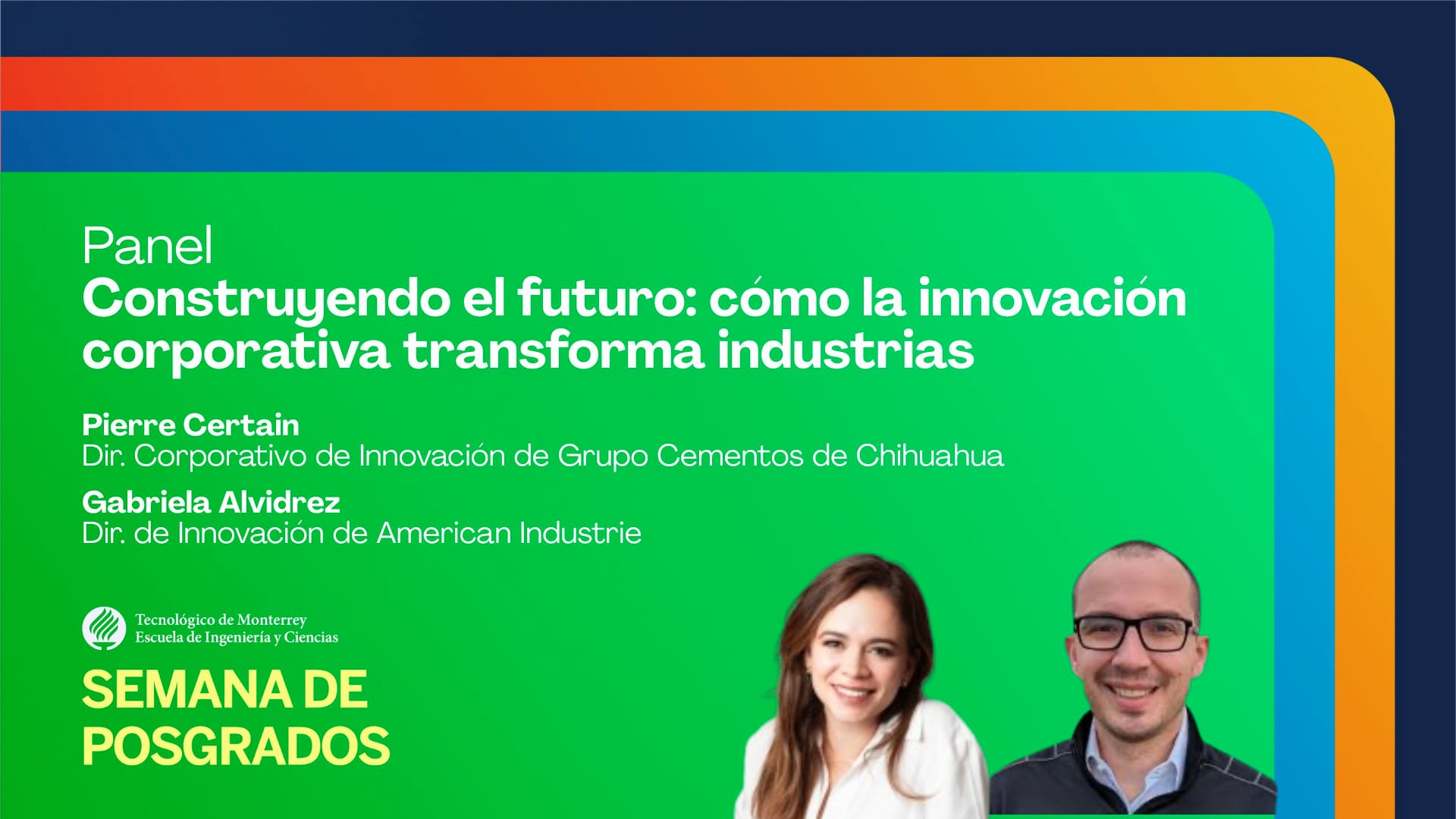 Panel
Construyendo el futuro: cómo la innovación corporativa transforma industrias

Pierre Certain
Dir. Corporativo de Innovación de Grupo Cementos de Chihuahua

Gabriela Alvidrez
Dir. de Innovación de American Industrie

Tecnológico de Monterrey
Escuela de Ingeniería y Ciencias

SEMANA DE POSGRADOS